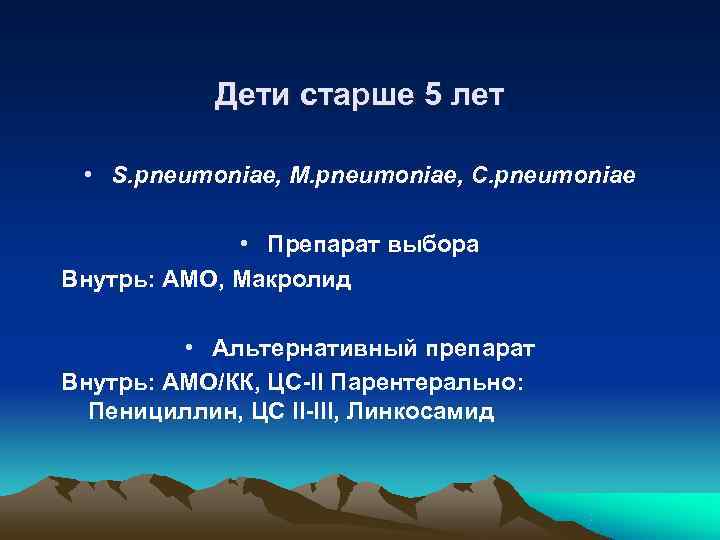 Дети старше 5 лет

• S.pneumoniae, M.pneumoniae, C.pneumoniae

• Препарат выбора

Внутрь: АМО, Макролид

• Альтернативный препарат

Внутрь: АМО/КК, ЦС-II Парентерально: Пенициллин, ЦС II-III, Линкосамид